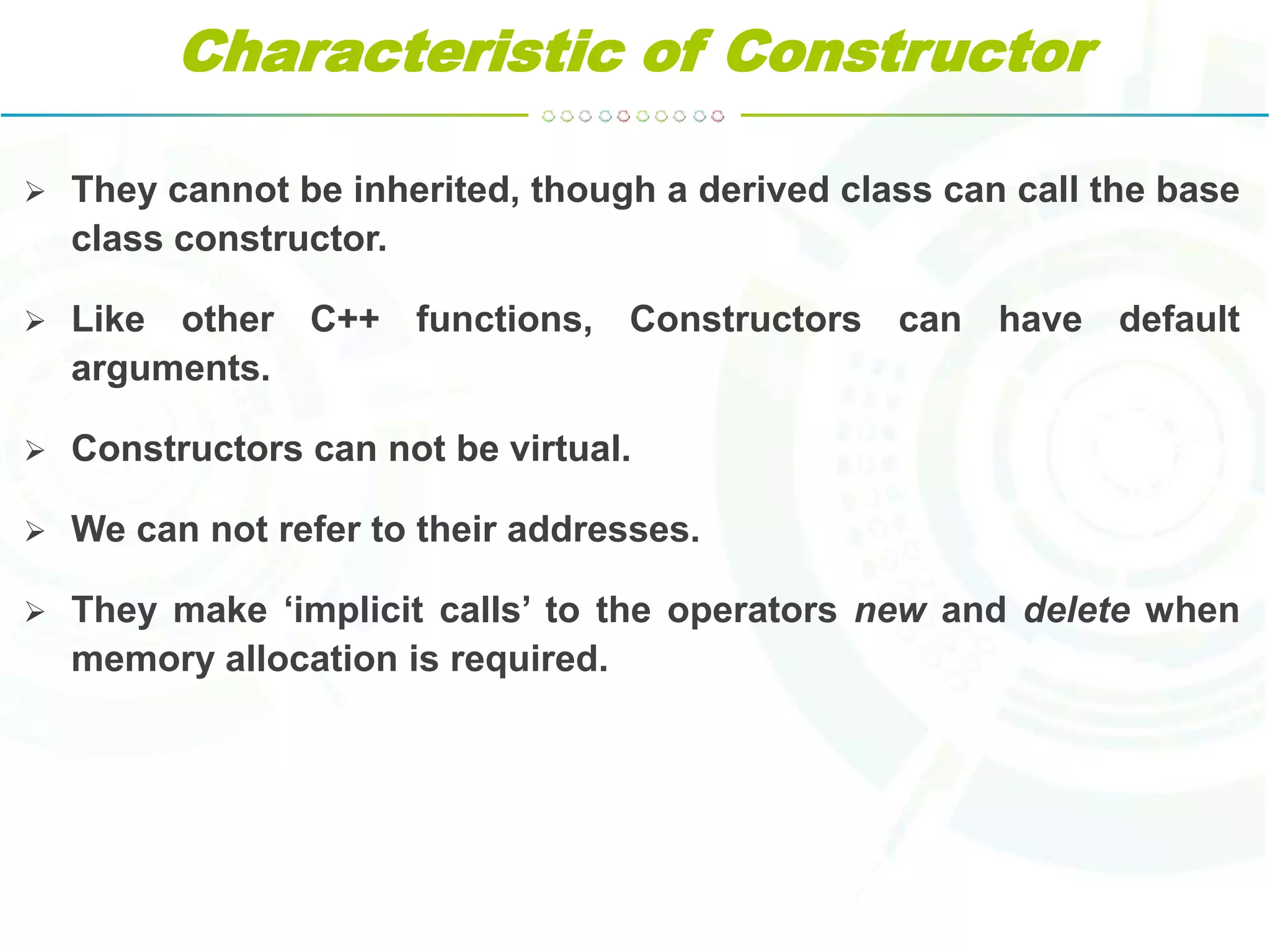 Characteristic of Constructor

➢ They cannot be inherited, though a derived class can call the base class constructor.

➢ Like other C++ functions, Constructors can have default arguments.

➢ Constructors can not be virtual.

➢ We can not refer to their addresses.

➢ They make ‘implicit calls’ to the operators new and delete when memory allocation is required.